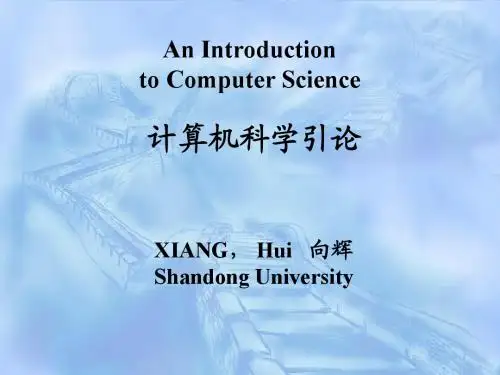 An Introduction to Computer Science

计算机科学引论

XIANG， Hui 向辉
Shandong University